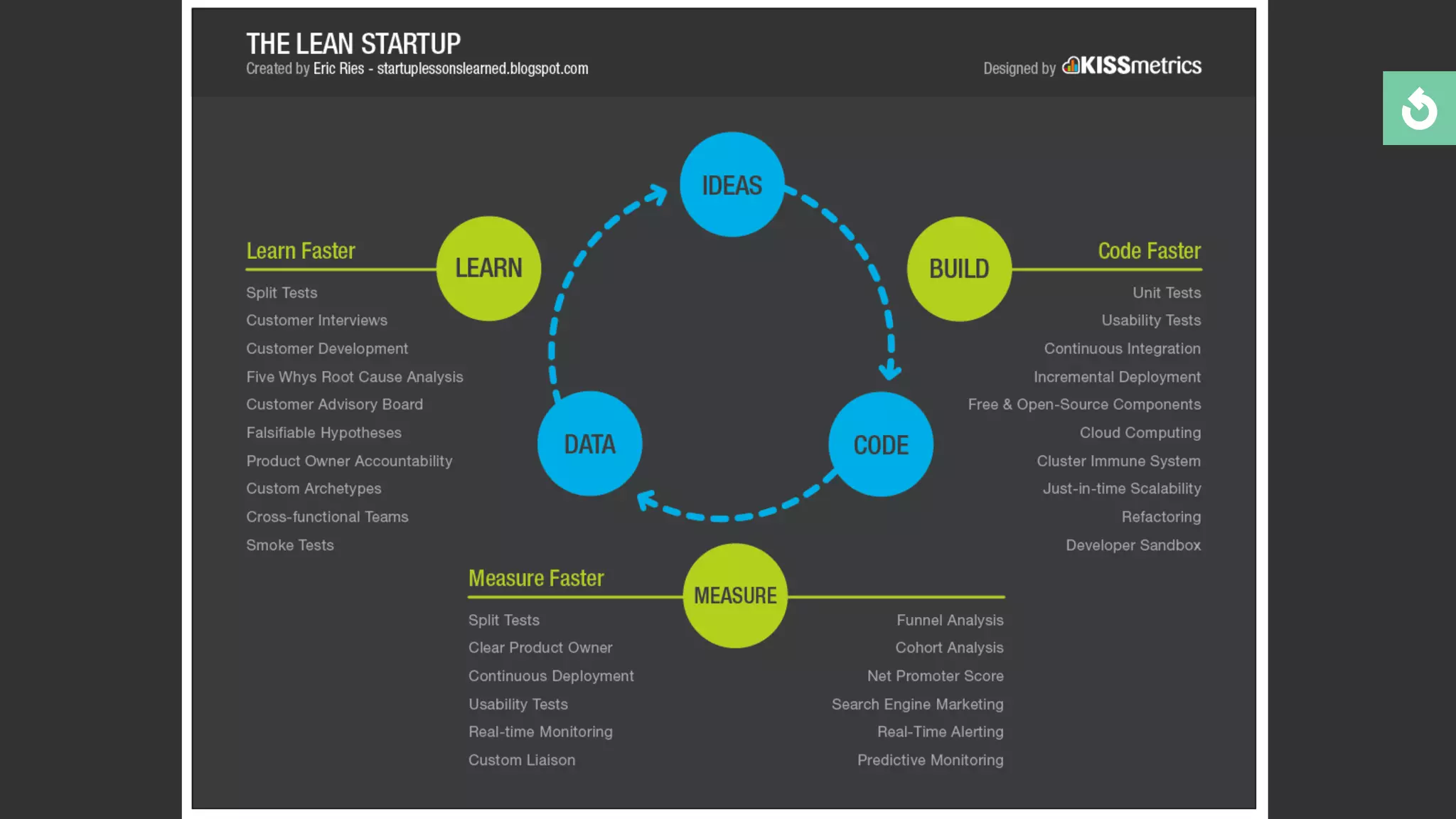 THE LEAN STARTUP
Created by Eric Ries - startuplessonslearned.blogspot.com

Designed by KISSmetrics

IDEAS

LEARN

BUILD

DATA

CODE

MEASURE

Learn Faster

Split Tests
Customer Interviews
Customer Development
Five Whys Root Cause Analysis
Customer Advisory Board
Falsifiable Hypotheses
Product Owner Accountability
Custom Archetypes
Cross-functional Teams
Smoke Tests

Code Faster

Unit Tests
Usability Tests
Continuous Integration
Incremental Deployment
Free & Open-Source Components
Cloud Computing
Cluster Immune System
Just-in-time Scalability
Refactoring
Developer Sandbox

Measure Faster

Split Tests
Clear Product Owner
Continuous Deployment
Usability Tests
Real-time Monitoring
Custom Liaison

Funnel Analysis
Cohort Analysis
Net Promoter Score
Search Engine Marketing
Real-Time Alerting
Predictive Monitoring